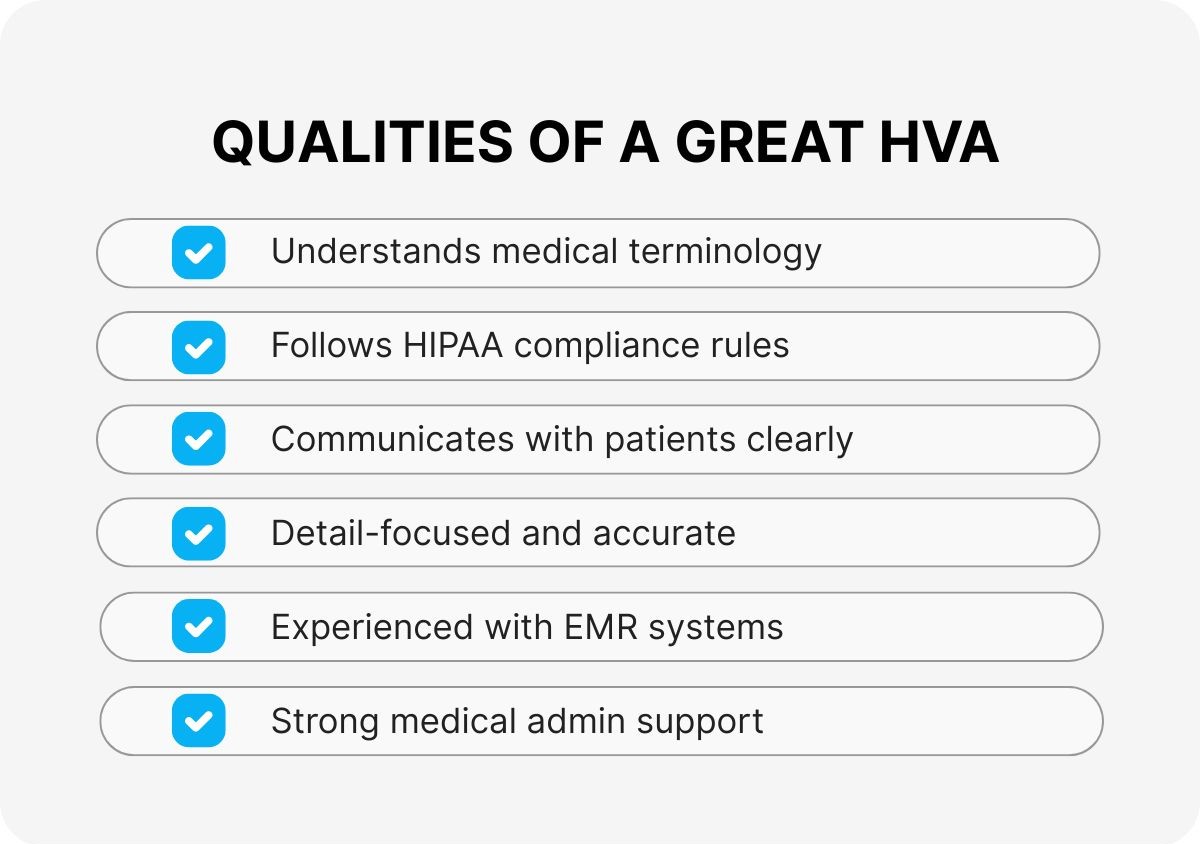 QUALITIES OF A GREAT HVA

Understands medical terminology

Follows HIPAA compliance rules

Communicates with patients clearly

Detail-focused and accurate

Experienced with EMR systems

Strong medical admin support